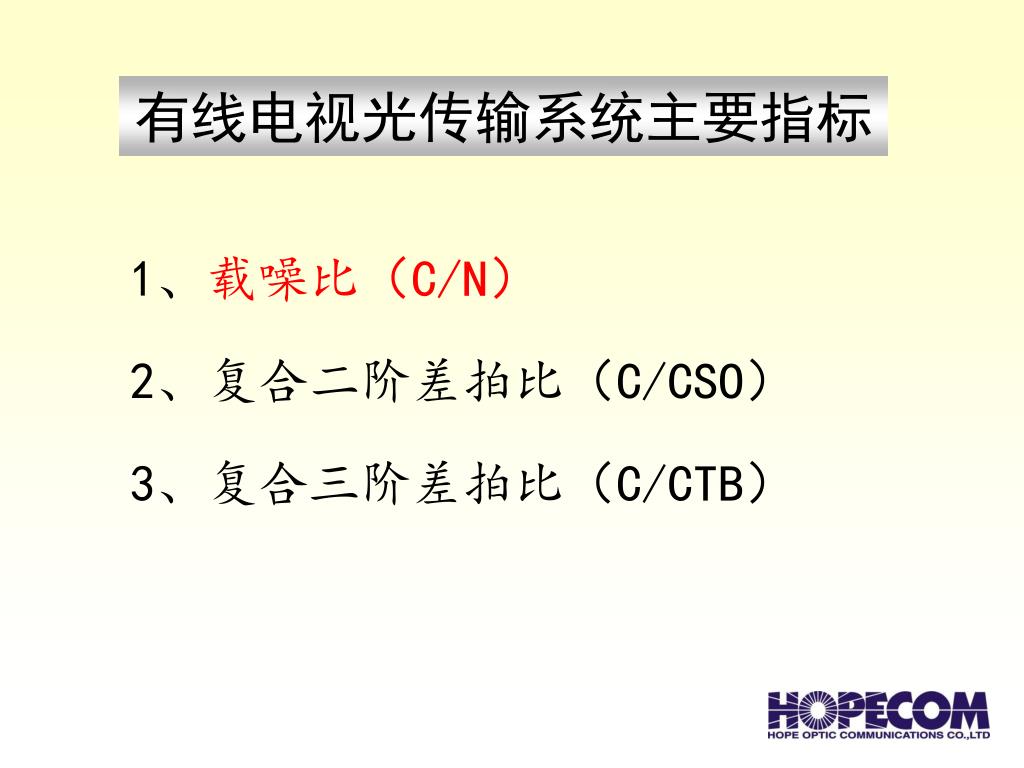 有线电视光传输系统主要指标

1、载噪比（C/N）

2、复合二阶差拍比（C/CSO）

3、复合三阶差拍比（C/CTB）

HOPECOM
HOPE OPTIC COMMUNICATIONS CO.,LTD